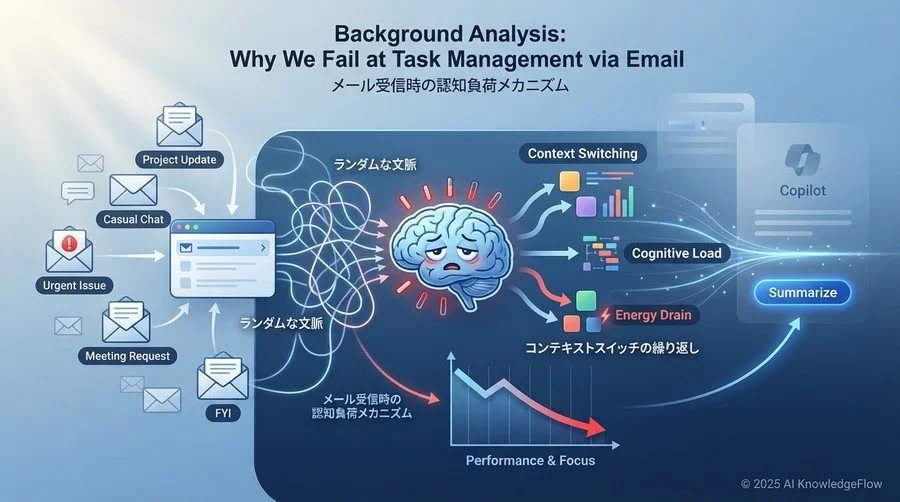 Background Analysis:
Why We Fail at Task Management via Email
メール受信時の認知負荷メカニズム

Project Update

Casual Chat

Urgent Issue

Meeting Request

FYI

ランダムな文脈

ランダムな文脈

メール受信時の認知負荷メカニズム

Context Switching

Cognitive Load

Energy Drain

コンテキストスイッチの繰り返し

Performance & Focus

Copilot

Summarize

© 2025 AI KnowledgeFlow